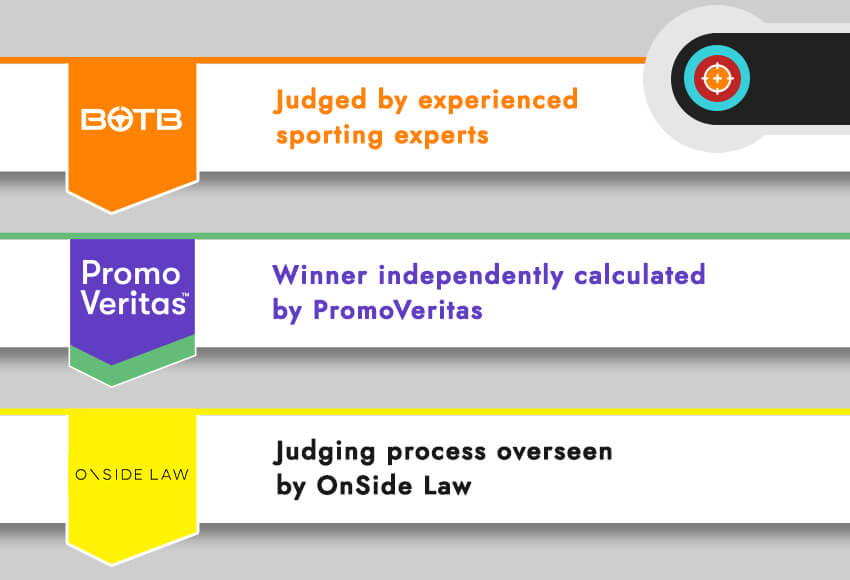 BOTB

Judged by experienced sporting experts

Promo Veritas™

Winner independently calculated by PromoVeritas

ONSIDE LAW

Judging process overseen by OnSide Law